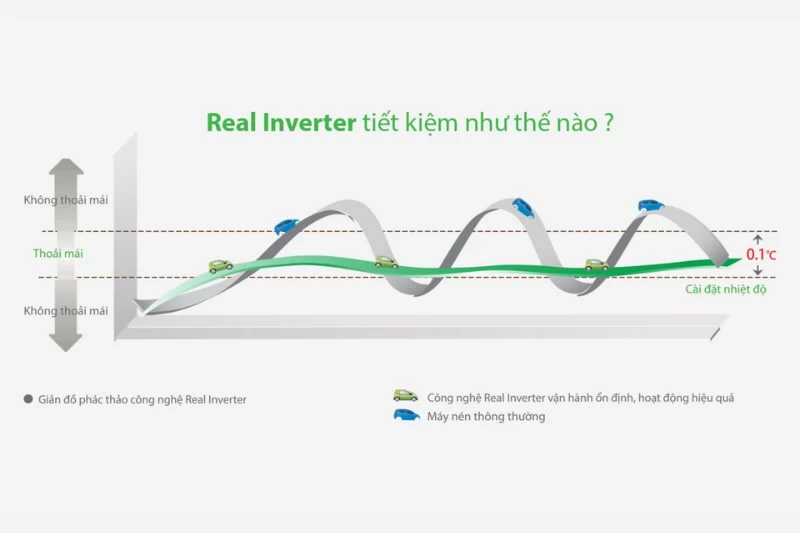 Real Inverter tiết kiệm như thế nào ?

Không thoải mái

Thoải mái

Không thoải mái

0.1℃

Cài đặt nhiệt độ

Giản đồ phác thảo công nghệ Real Inverter

Công nghệ Real Inverter vận hành ổn định, hoạt động hiệu quả

Máy nén thông thường